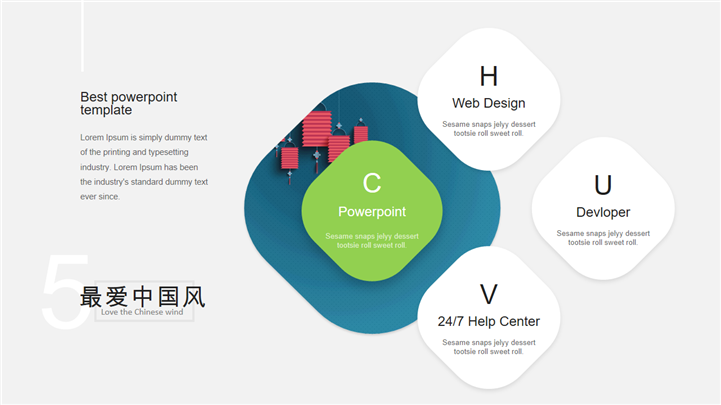 Best powerpoint template

Lorem Ipsum is simply dummy text of the printing and typesetting industry. Lorem Ipsum has been the industry's standard dummy text ever since.

5

最爱中国风

Love the Chinese wind

C

Powerpoint

Sesame snaps jelyy dessert tootsie roll sweet roll.

H

Web Design

Sesame snaps jelyy dessert tootsie roll sweet roll.

U

Devloper

Sesame snaps jelyy dessert tootsie roll sweet roll.

V

24/7 Help Center

Sesame snaps jelyy dessert tootsie roll sweet roll.